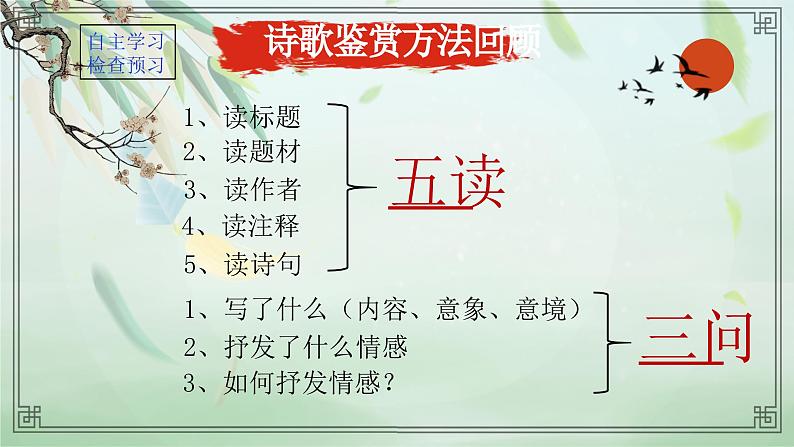 自主学习
检查预习

诗歌鉴赏方法回顾

1、读标题
2、读题材
3、读作者
4、读注释
5、读诗句

五读

1、写了什么（内容、意象、意境）
2、抒发了什么情感
3、如何抒发情感？

三问